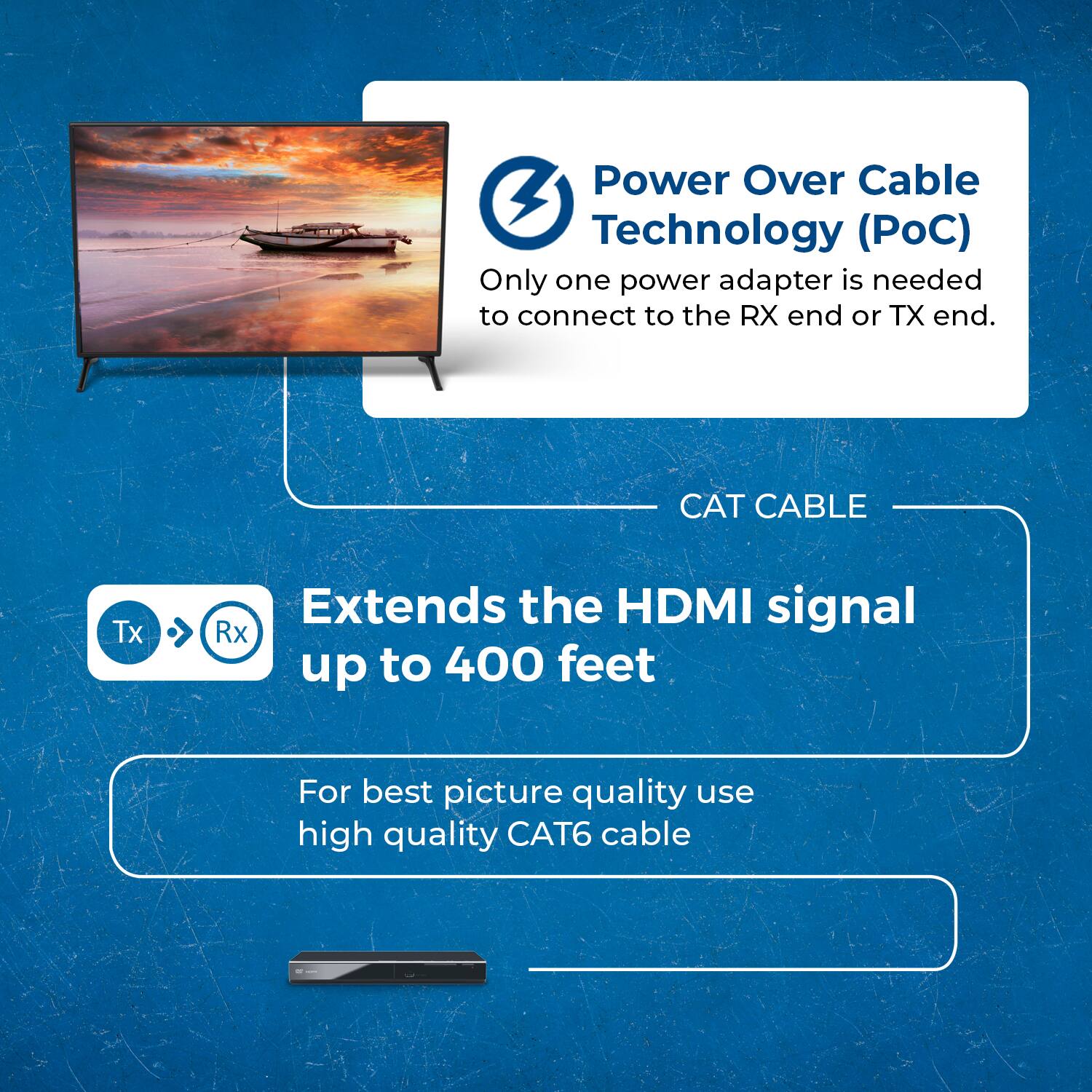 Power Over Cable Technology (PoC)

Only one power adapter is needed to connect to the RX end or TX end.

CAT CABLE

Tx Rx

Extends the HDMI signal up to 400 feet

For best picture quality use high quality CAT6 cable